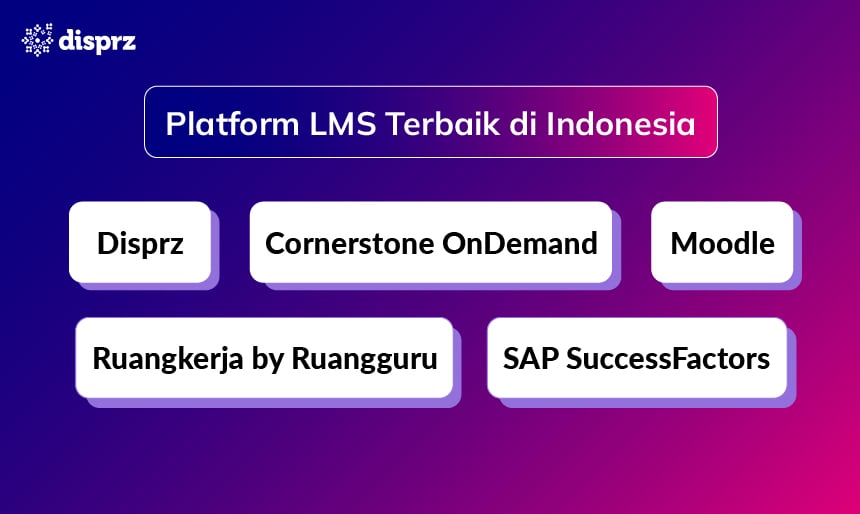 disprz

Platform LMS Terbaik di Indonesia

Disprz

Cornerstone OnDemand

Moodle

Ruangkerja by Ruangguru

SAP SuccessFactors